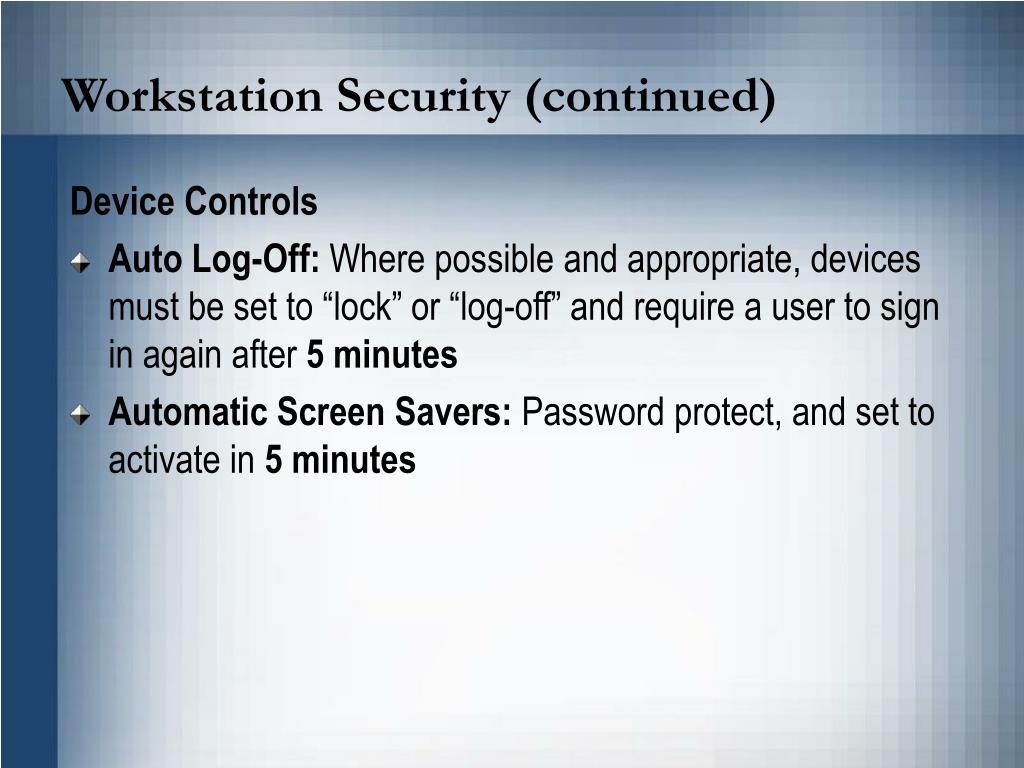 Workstation Security (continued)

Device Controls

Auto Log-Off: Where possible and appropriate, devices must be set to “lock” or “log-off” and require a user to sign in again after 5 minutes

Automatic Screen Savers: Password protect, and set to activate in 5 minutes